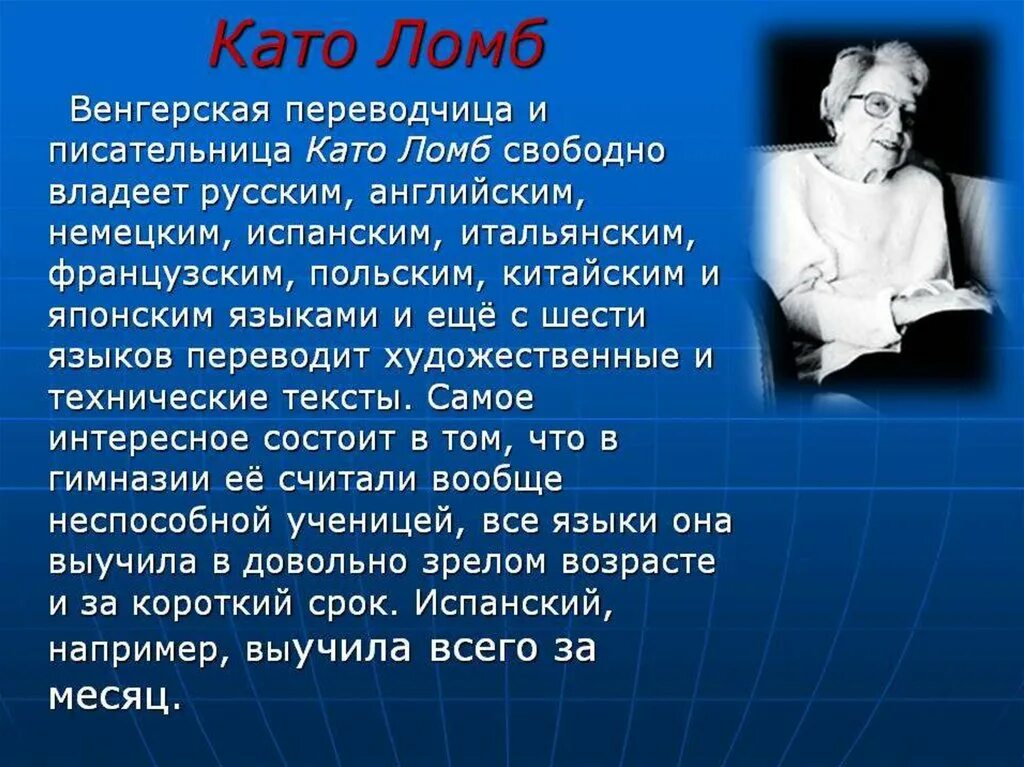 Като Ломб

Венгерская переводчица и писательница Като Ломб свободно владеет русским, английским, немецким, испанским, итальянским, французским, польским, китайским и японским языками и ещё с шести языков переводит художественные и технические тексты. Самое интересное состоит в том, что в гимназии её считали вообще неспособной ученицей, все языки она выучила в довольно зрелом возрасте и за короткий срок. Испанский, например, выучила всего за месяц.